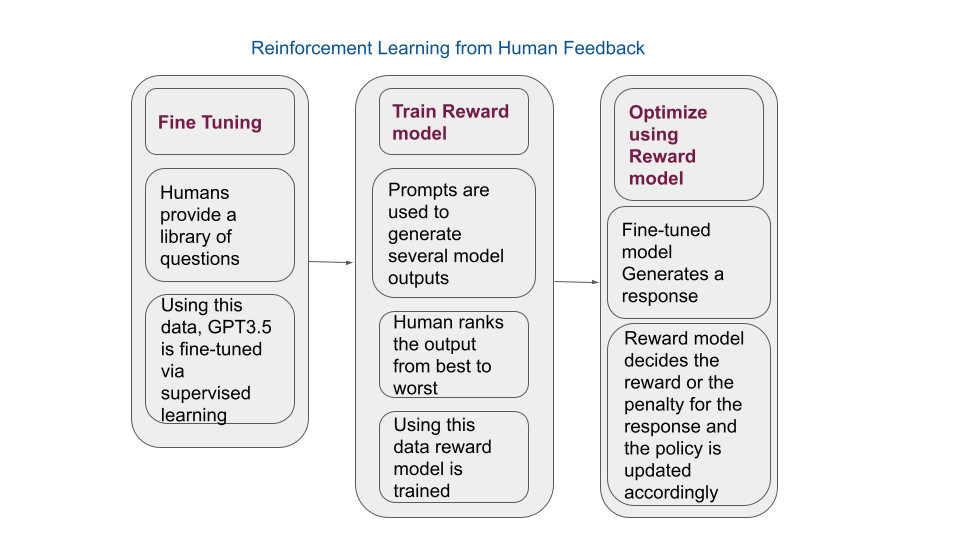 Reinforcement Learning from Human Feedback

Fine Tuning

Humans provide a library of questions

Using this data, GPT3.5 is fine-tuned via supervised learning

Train Reward model

Prompts are used to generate several model outputs

Human ranks the output from best to worst

Using this data reward model is trained

Optimize using Reward model

Fine-tuned model Generates a response

Reward model decides the reward or the penalty for the response and the policy is updated accordingly